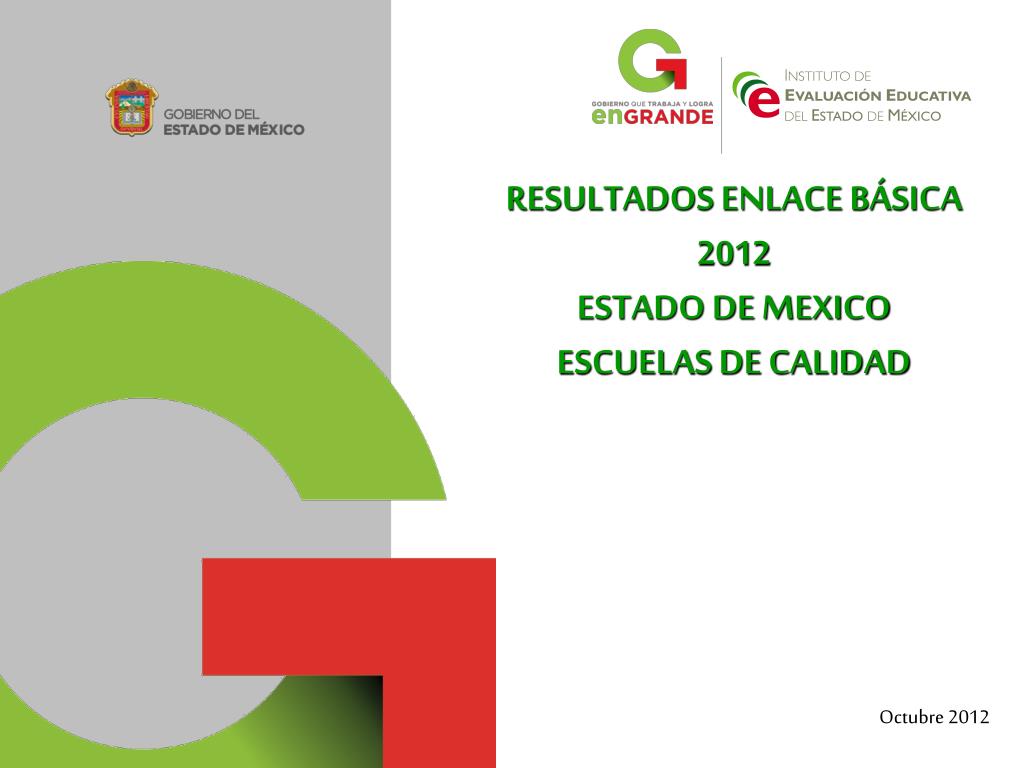 GOBIERNO DEL
ESTADO DE MÉXICO

GOBIERNO QUE TRABAJA Y LOGRA
enGRANDE

INSTITUTO DE
EVALUACIÓN EDUCATIVA
DEL ESTADO DE MÉXICO

RESULTADOS ENLACE BÁSICA
2012
ESTADO DE MEXICO
ESCUELAS DE CALIDAD

Octubre 2012